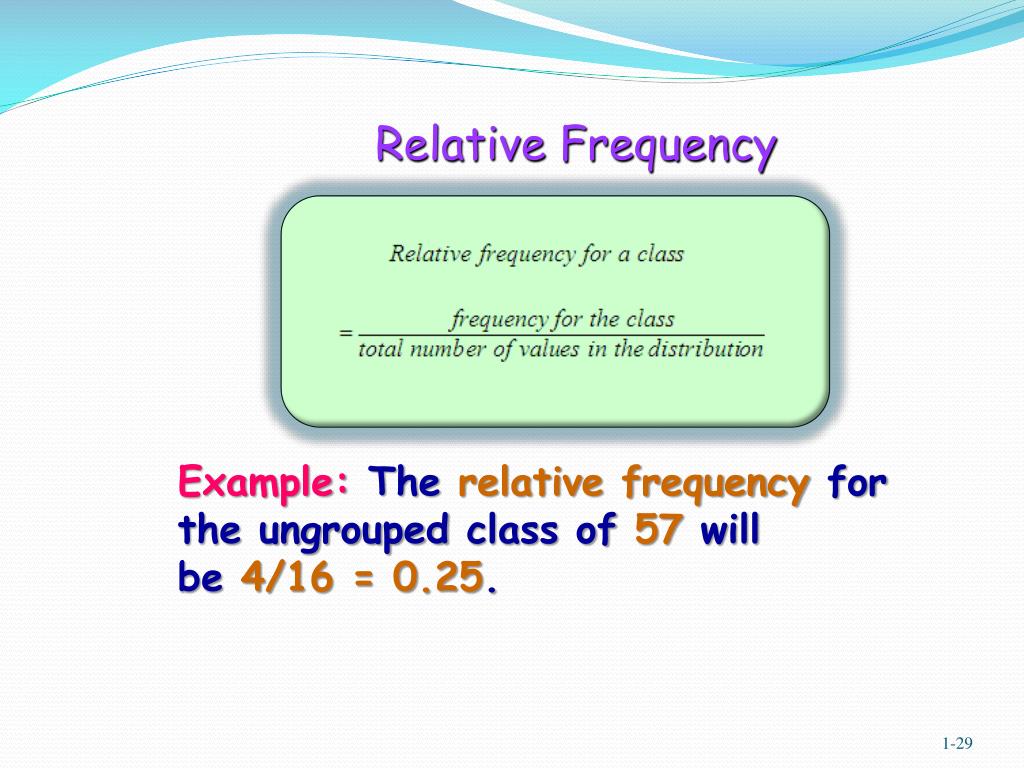 Relative Frequency

Relative frequency for a class

$= \frac{\text{frequency for the class}}{\text{total number of values in the distribution}}$

Example: The relative frequency for the ungrouped class of 57 will be 4/16 = 0.25.

1-29